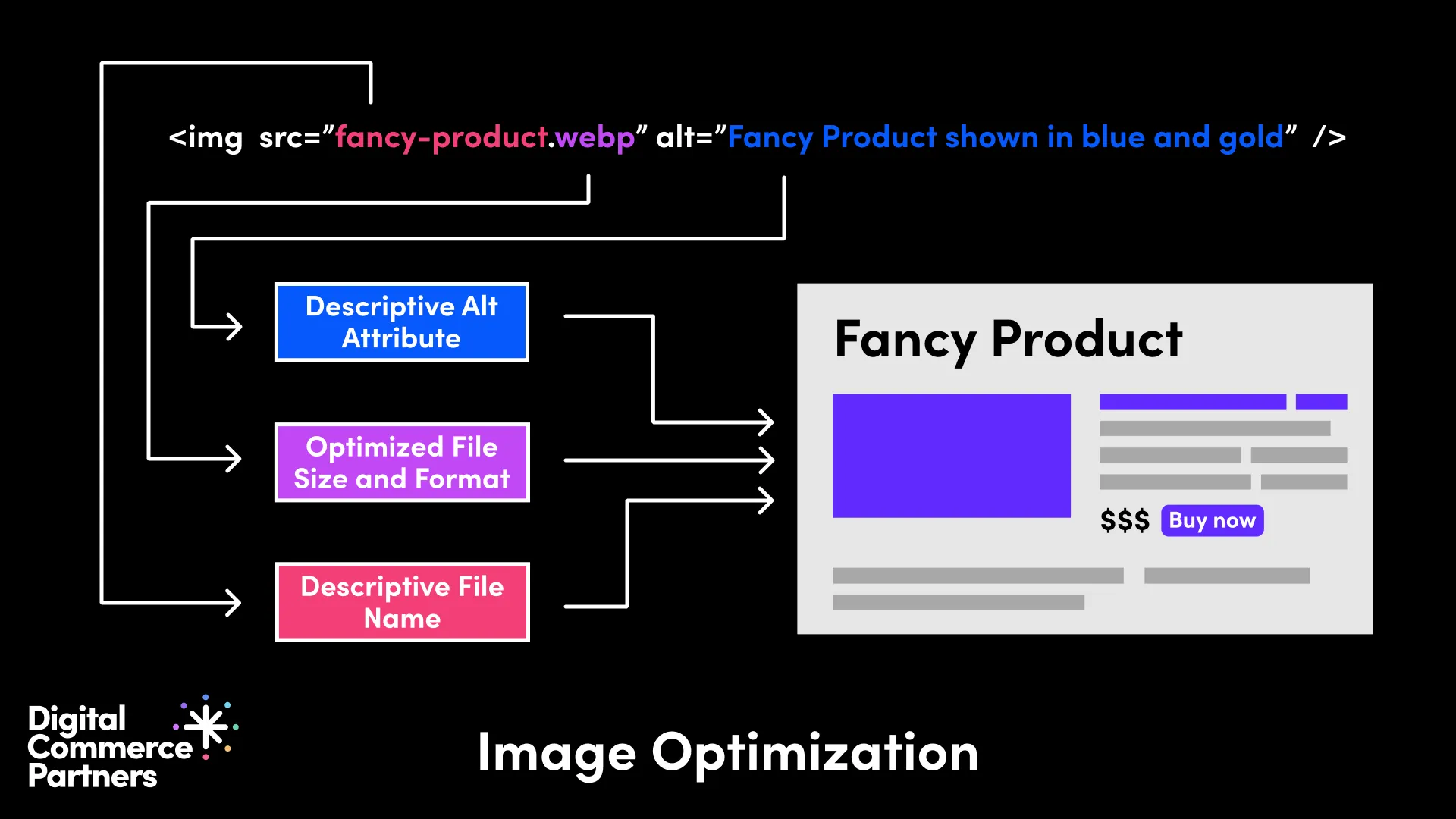 <img src="fancy-product.webp" alt="Fancy Product shown in blue and gold" />

Descriptive Alt Attribute

Optimized File Size and Format

Descriptive File Name

Fancy Product

$$$ Buy now

Digital Commerce Partners

Image Optimization